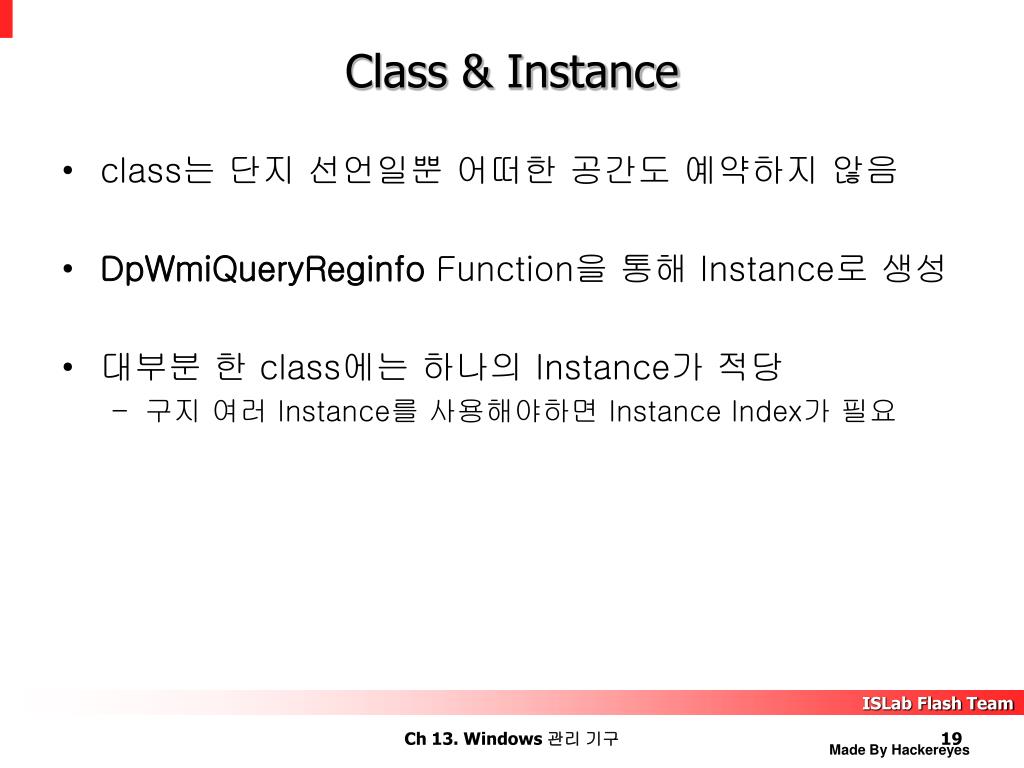 Class & Instance

• class는 단지 선언일뿐 어떠한 공간도 예약하지 않음

• DpWmiQueryReginfo Function을 통해 Instance로 생성

• 대부분 한 class에는 하나의 Instance가 적당
– 구지 여러 Instance를 사용해야하면 Instance Index가 필요

ISLab Flash Team

Ch 13. Windows 관리 기구

19

Made By Hackereyes